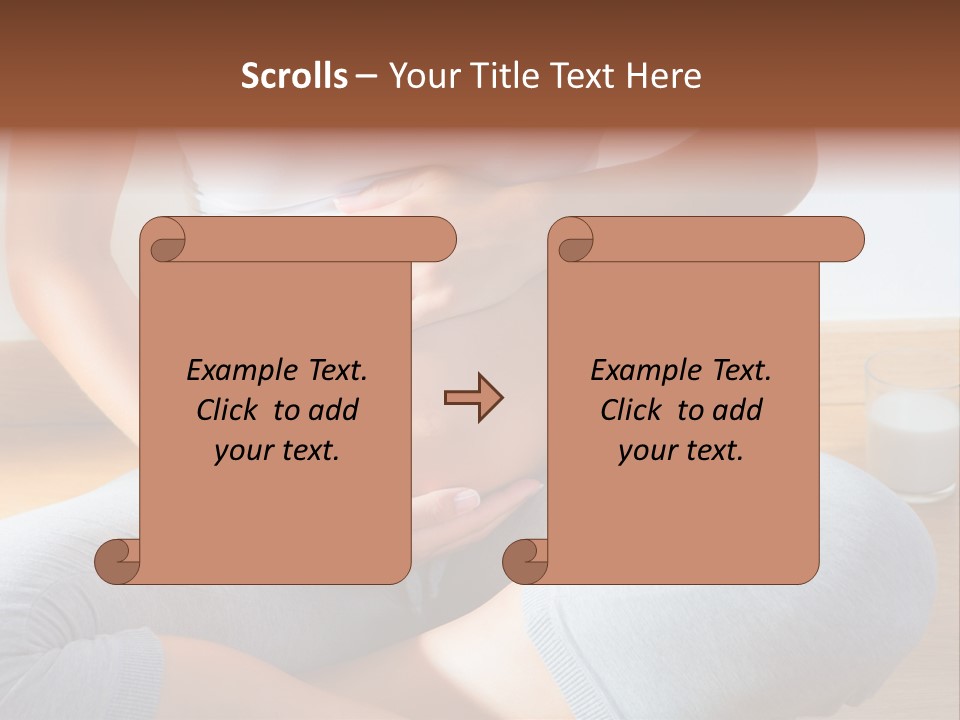 Scrolls – Your Title Text Here

Example Text. Click to add your text.

Example Text. Click to add your text.